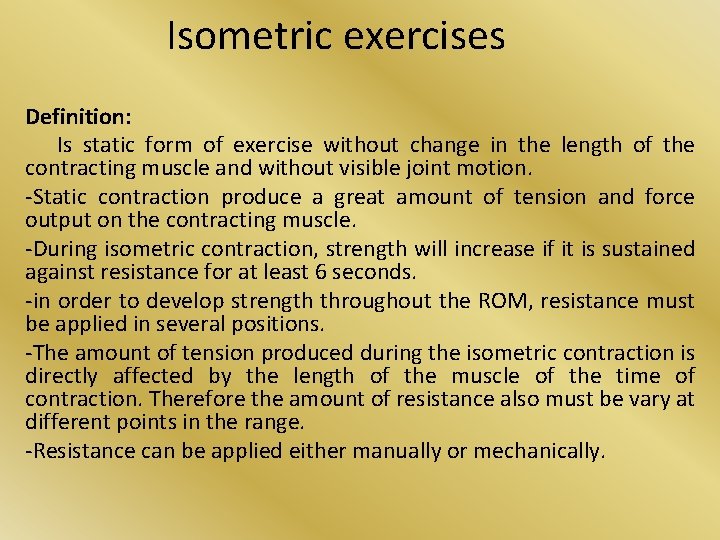 Isometric exercises

Definition:

Is static form of exercise without change in the length of the contracting muscle and without visible joint motion.

-Static contraction produce a great amount of tension and force output on the contracting muscle.

-During isometric contraction, strength will increase if it is sustained against resistance for at least 6 seconds.

-in order to develop strength throughout the ROM, resistance must be applied in several positions.

-The amount of tension produced during the isometric contraction is directly affected by the length of the muscle of the time of contraction. Therefore the amount of resistance also must be vary at different points in the range.

-Resistance can be applied either manually or mechanically.